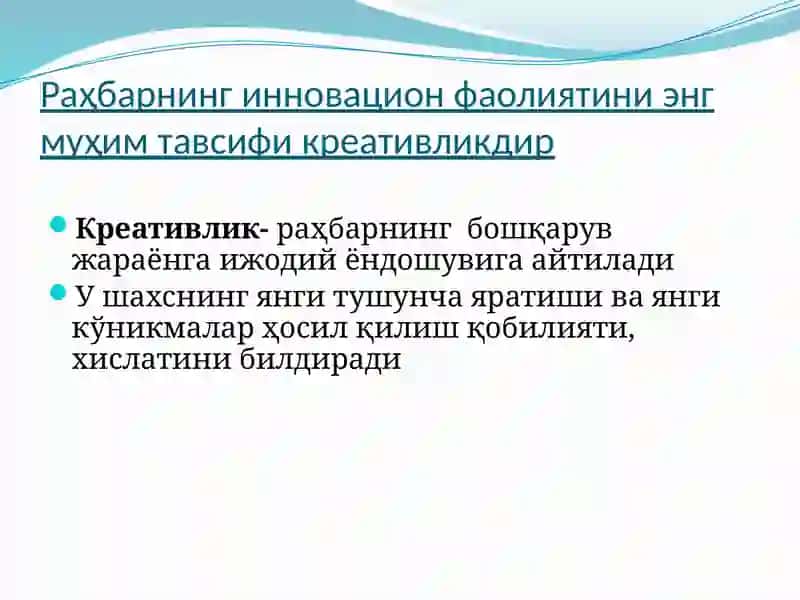 Раҳбарнинг инновацион фаолиятини энг муҳим тавсифи креативликдир

Креативлик- раҳбарнинг бошқарув жараёнга ижодий ёндошувига айтилади

У шахснинг янги тушунча яратиши ва янги кўникмалар ҳосил қилиш қобилияти, хислатини билдиради